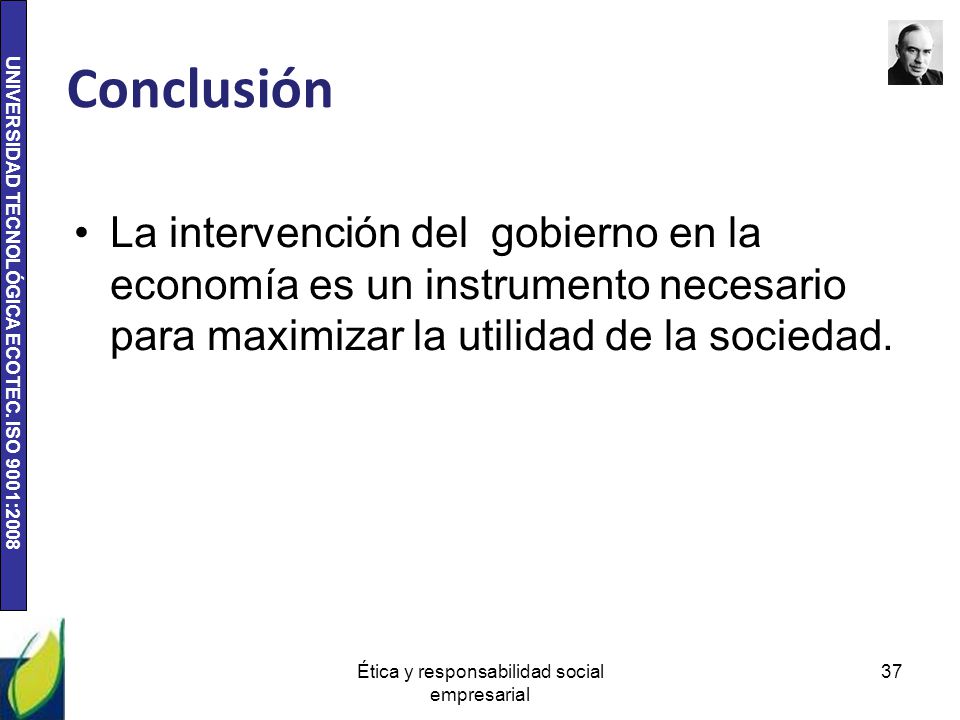 UNIVERSIDAD TECNOLÓGICA ECOTEC. ISO 9001:2008

Conclusión

• La intervención del gobierno en la economía es un instrumento necesario para maximizar la utilidad de la sociedad.

Ética y responsabilidad social empresarial

37